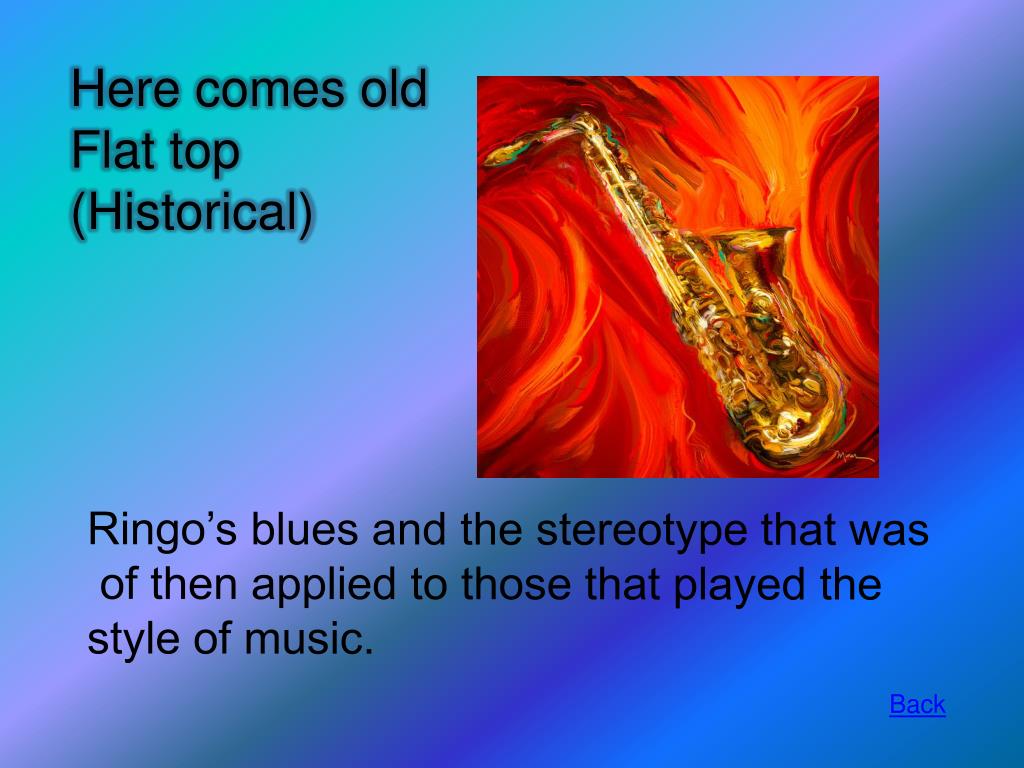 Here comes old Flat top (Historical)

Ringo’s blues and the stereotype that was of then applied to those that played the style of music.

Back